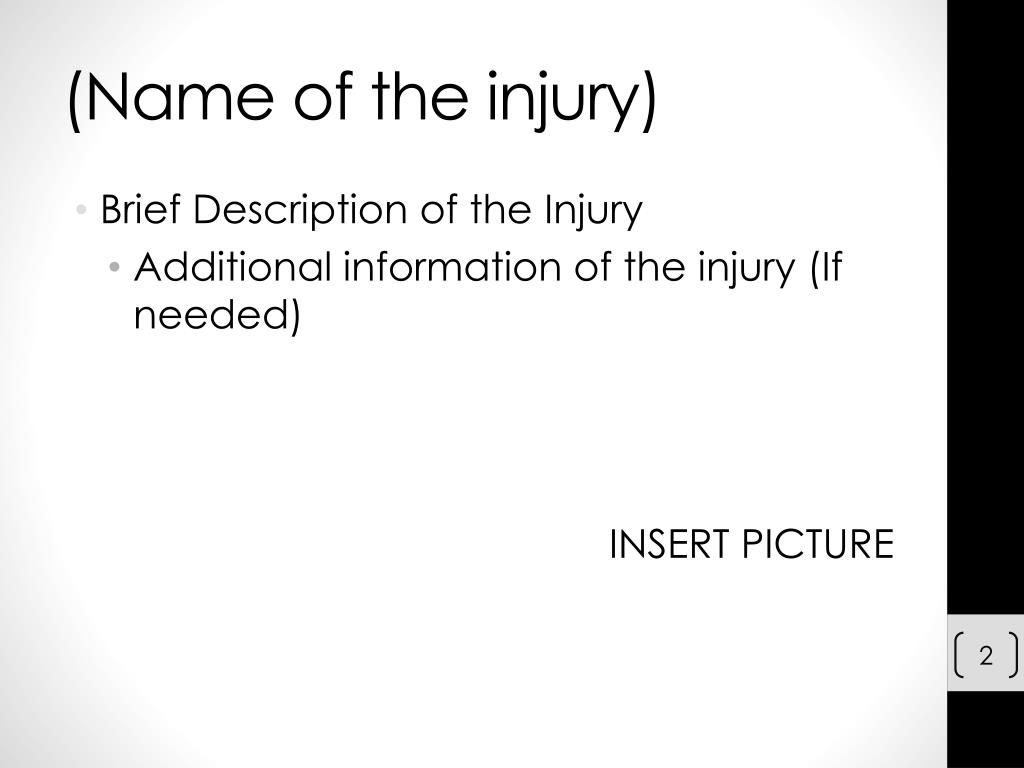 (Name of the injury)

• Brief Description of the Injury
  • Additional information of the injury (If needed)

INSERT PICTURE

2